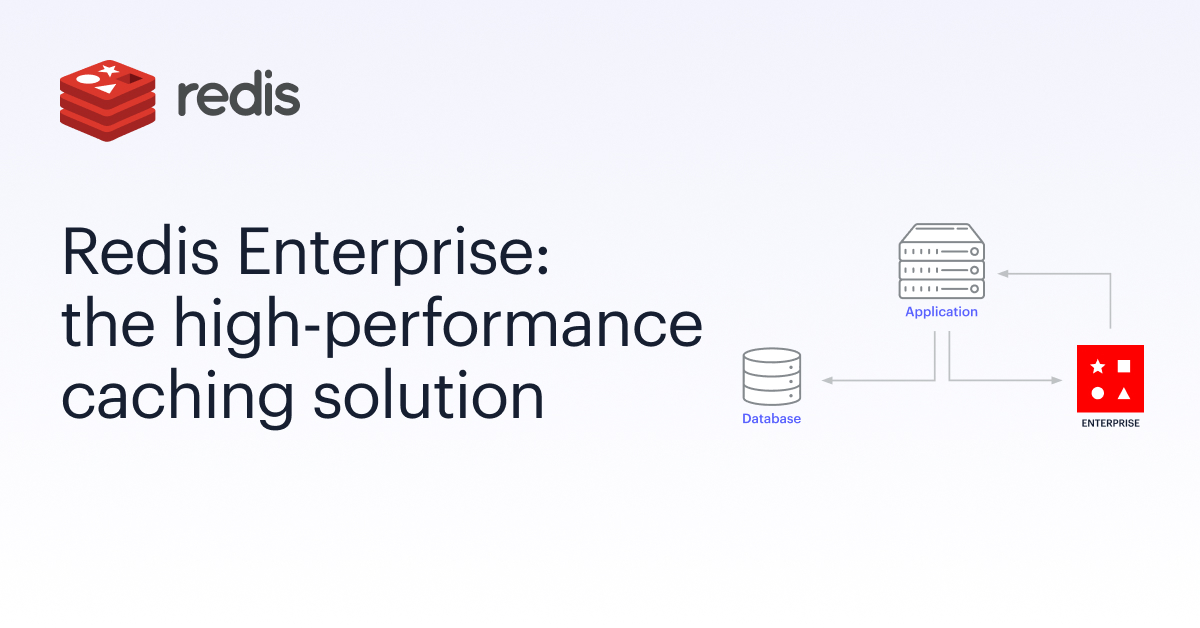 redis

Redis Enterprise: the high-performance caching solution

Application

Database

ENTERPRISE